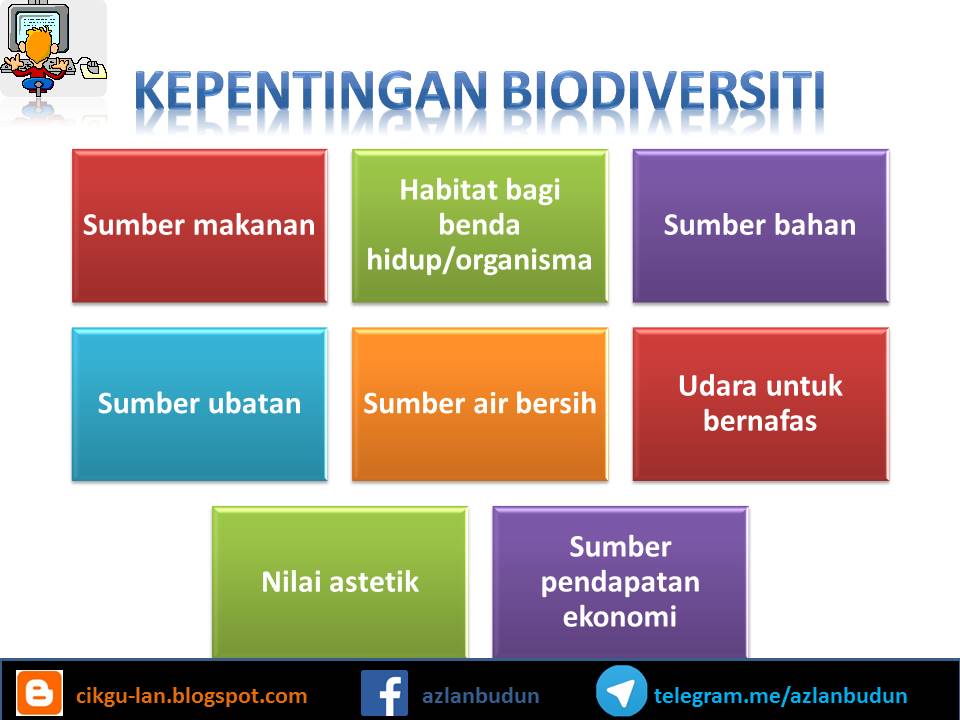 KEPENTINGAN BIODIVERSITI

Sumber makanan

Habitat bagi benda hidup/organisma

Sumber bahan

Sumber ubatan

Sumber air bersih

Udara untuk bernafas

Nilai astetik

Sumber pendapatan ekonomi

cikgu-lan.blogspot.com

azlanbudun

telegram.me/azlanbudun